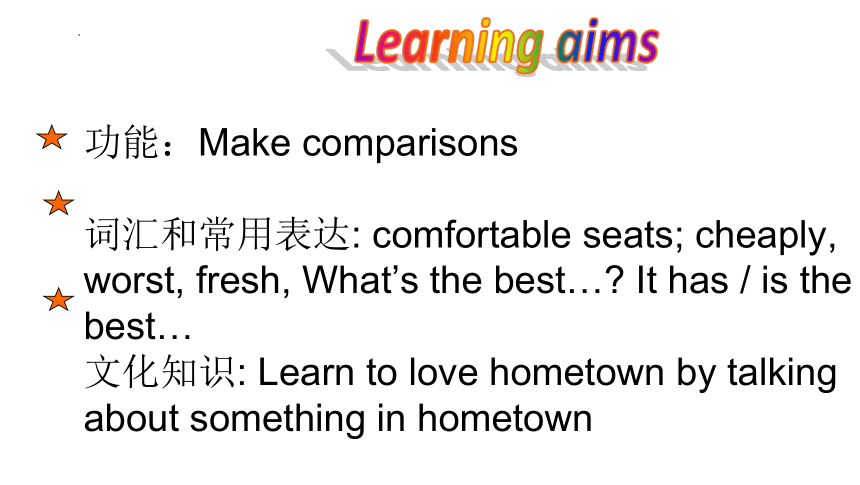 Learning aims

功能：Make comparisons

词汇和常用表达: comfortable seats; cheaply, worst, fresh, What’s the best…? It has / is the best…

文化知识: Learn to love hometown by talking about something in hometown